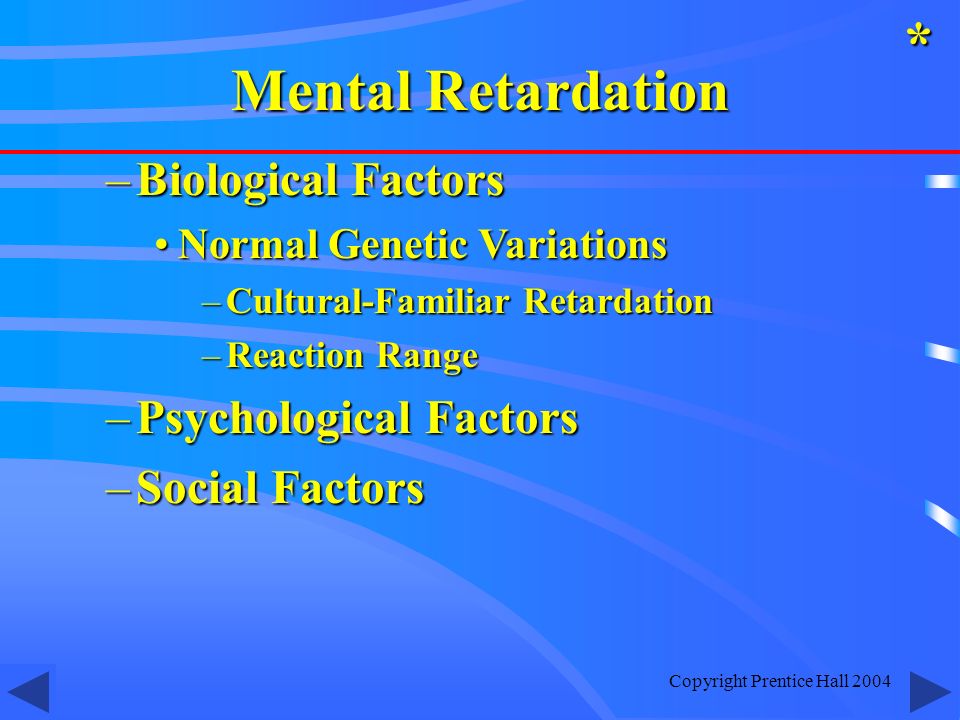 *

Mental Retardation

– Biological Factors

• Normal Genetic Variations

– Cultural-Familiar Retardation

– Reaction Range

– Psychological Factors

– Social Factors

Copyright Prentice Hall 2004